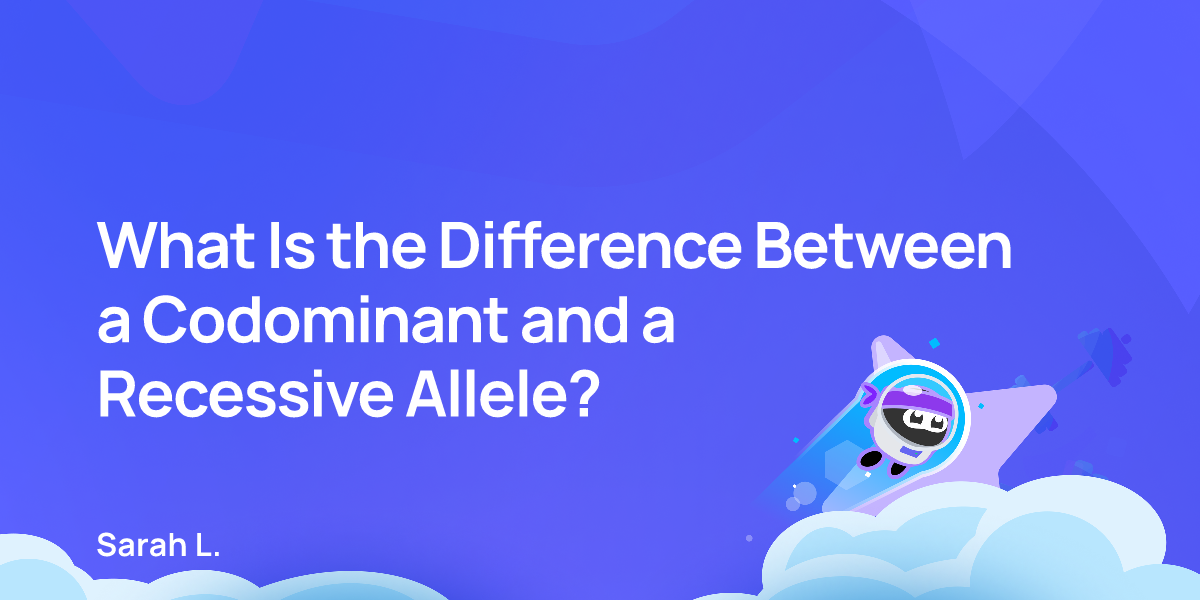 What Is the Difference Between a Codominant and a Recessive Allele?

Sarah L.